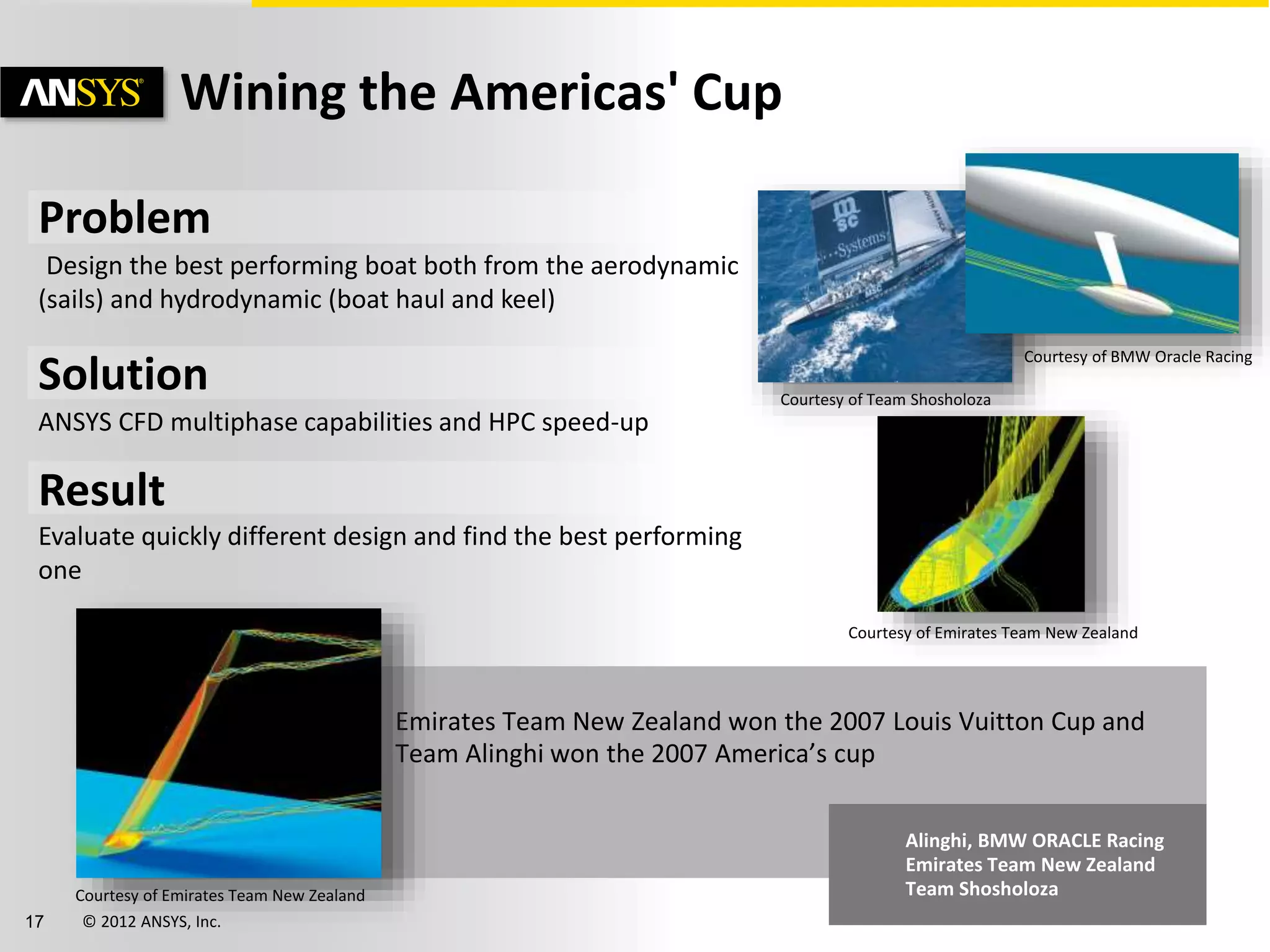 ANSYS

Wining the Americas' Cup

Problem

Design the best performing boat both from the aerodynamic (sails) and hydrodynamic (boat haul and keel)

Solution

ANSYS CFD multiphase capabilities and HPC speed-up

Result

Evaluate quickly different design and find the best performing one

msc Systems

Courtesy of BMW Oracle Racing

Courtesy of Team Shosholoza

Courtesy of Emirates Team New Zealand

Emirates Team New Zealand won the 2007 Louis Vuitton Cup and Team Alinghi won the 2007 America's cup

Alinghi, BMW ORACLE Racing
Emirates Team New Zealand
Team Shosholoza

Courtesy of Emirates Team New Zealand

17 © 2012 ANSYS, Inc.